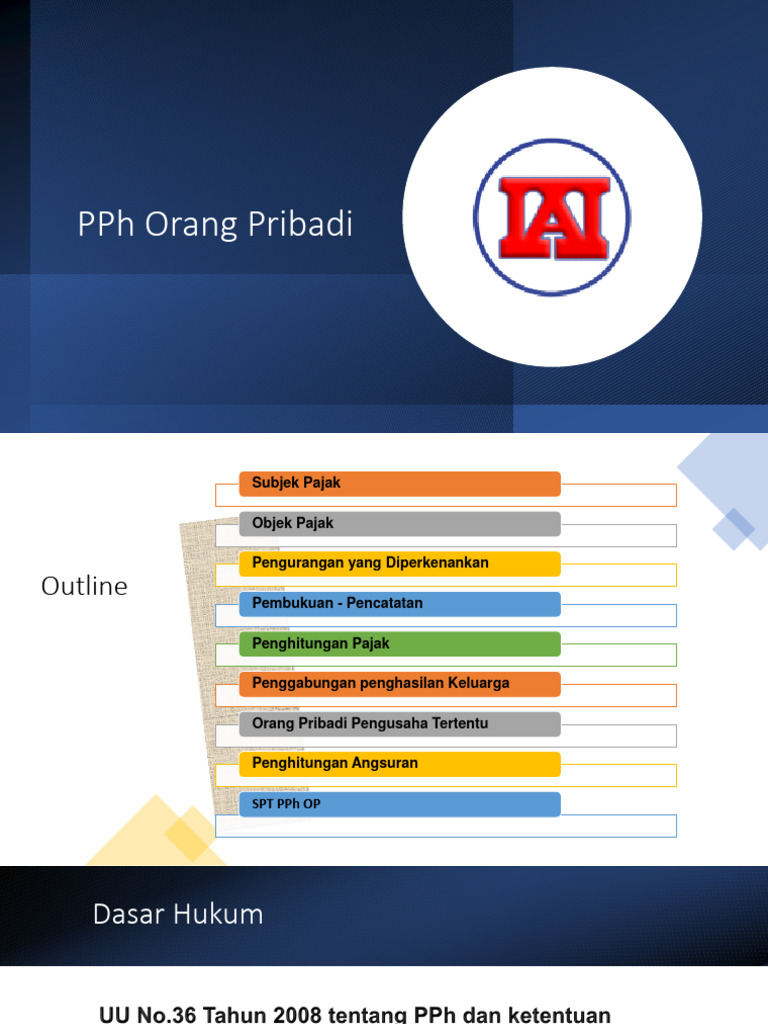 PPh Orang Pribadi

IAI

Outline

Subjek Pajak

Objek Pajak

Pengurangan yang Diperkenankan

Pembukuan - Pencatatan

Penghitungan Pajak

Penggabungan penghasilan Keluarga

Orang Pribadi Pengusaha Tertentu

Penghitungan Angsuran

SPT PPh OP

Dasar Hukum

UU No.36 Tahun 2008 tentang PPh dan ketentuan